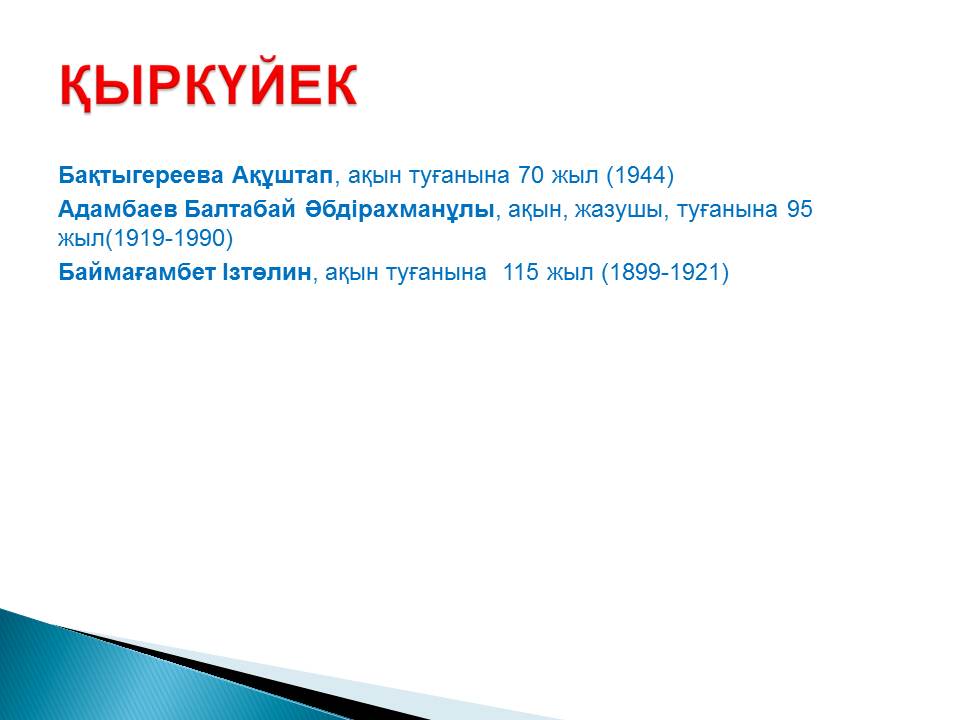 ҚЫРКҮЙЕК

Бақтыгереева Ақұштап, ақын туғанына 70 жыл (1944)

Адамбаев Балтабай Әбдірахманұлы, ақын, жазушы, туғанына 95 жыл(1919-1990)

Баймағамбет Ізтөлин, ақын туғанына  115 жыл (1899-1921)